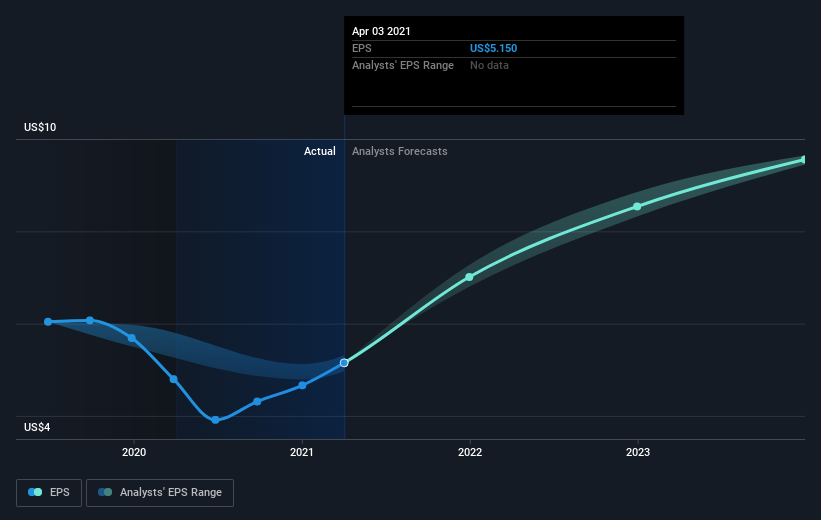 Apr 03 2021
EPS US$5.150
Analysts' EPS Range No data

US$10
Actual
Analysts Forecasts
US$4

2020
2021
2022
2023

EPS
Analysts' EPS Range